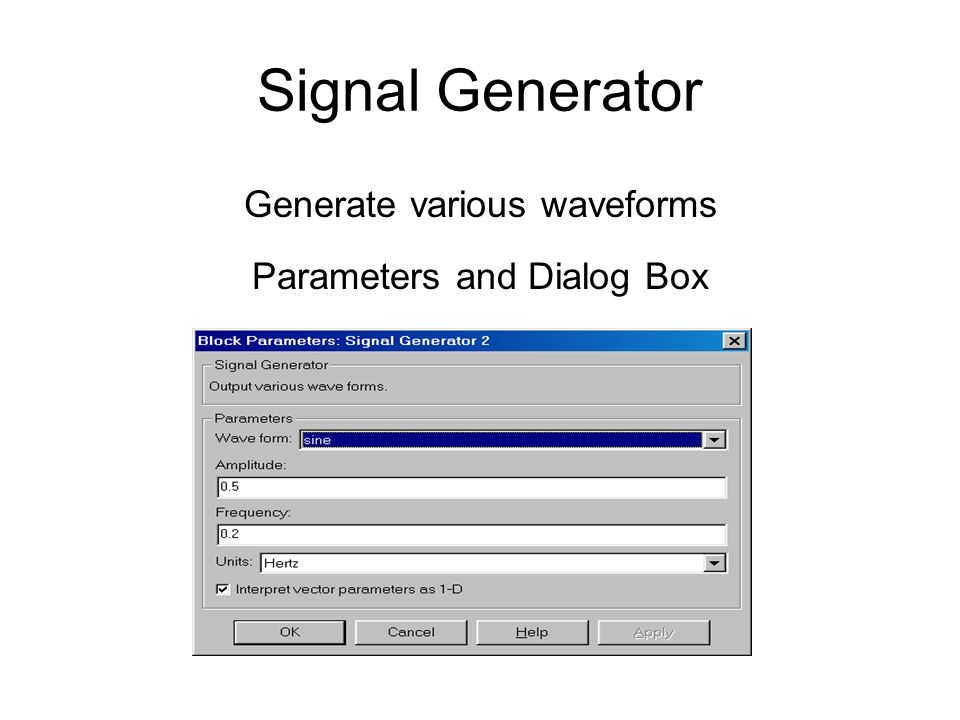 Signal Generator

Generate various waveforms

Parameters and Dialog Box

Block Parameters: Signal Generator 2

Signal Generator
Output various wave forms.

Parameters
Wave form: sine

Amplitude:
0.5

Frequency:
0.2

Units: Hertz

Interpret vector parameters as 1-D

OK Cancel Help Apply